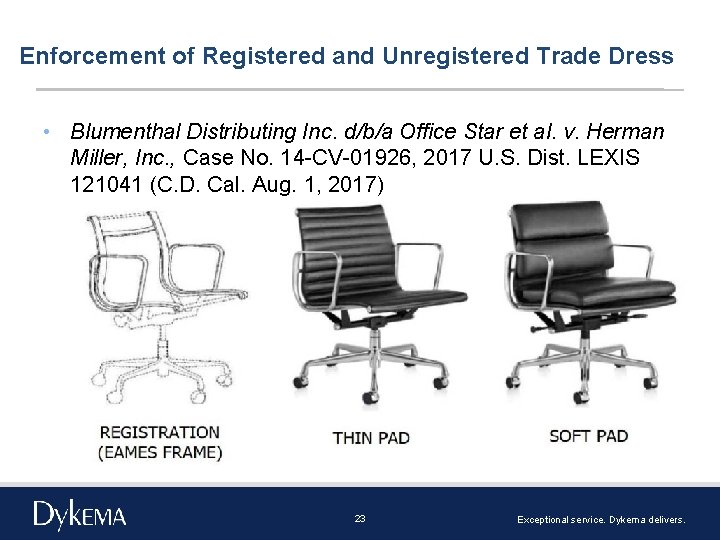 Enforcement of Registered and Unregistered Trade Dress

• Blumenthal Distributing Inc. d/b/a Office Star et al. v. Herman Miller, Inc., Case No. 14-CV-01926, 2017 U.S. Dist. LEXIS 121041 (C.D. Cal. Aug. 1, 2017)

REGISTRATION (EAMES FRAME)

THIN PAD

SOFT PAD

DYKEMA

23

Exceptional service. Dykema delivers.